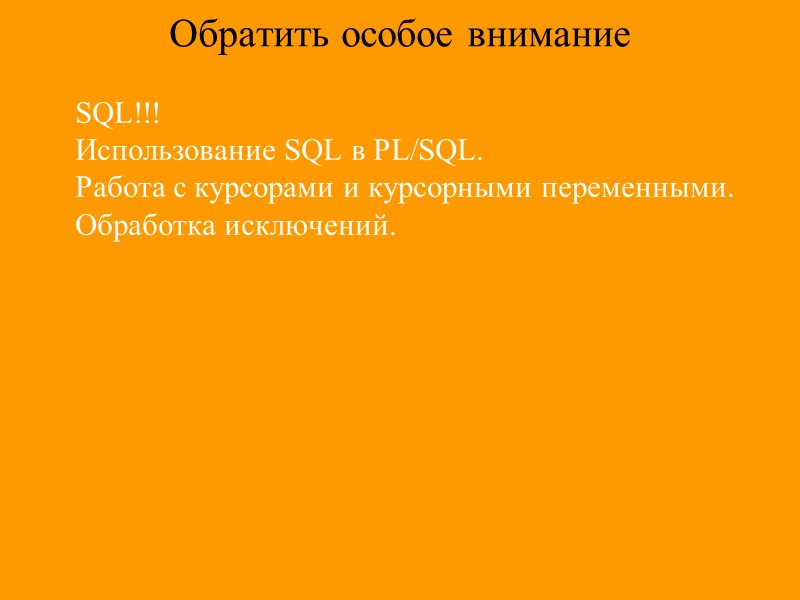 Обратить особое внимание

SQL!!!
Использование SQL в PL/SQL.
Работа с курсорами и курсорными переменными.
Обработка исключений.